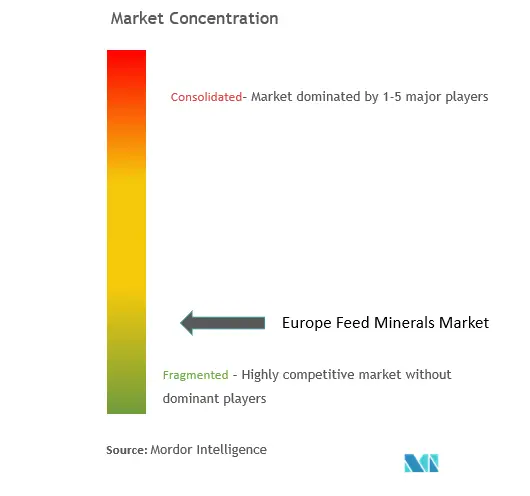 Market Concentration

Consolidated- Market dominated by 1-5 major players

Europe Feed Minerals Market

Fragmented - Highly competitive market without dominant players

Source: Mordor Intelligence